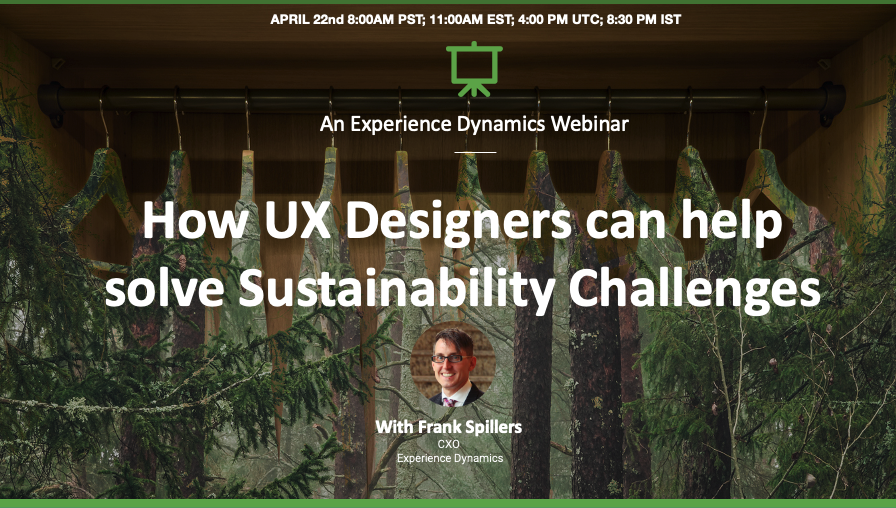 APRIL 22nd 8:00AM PST; 11:00AM EST; 4:00 PM UTC; 8:30 PM IST

An Experience Dynamics Webinar

How UX Designers can help solve Sustainability Challenges

With Frank Spillers
CXO
Experience Dynamics